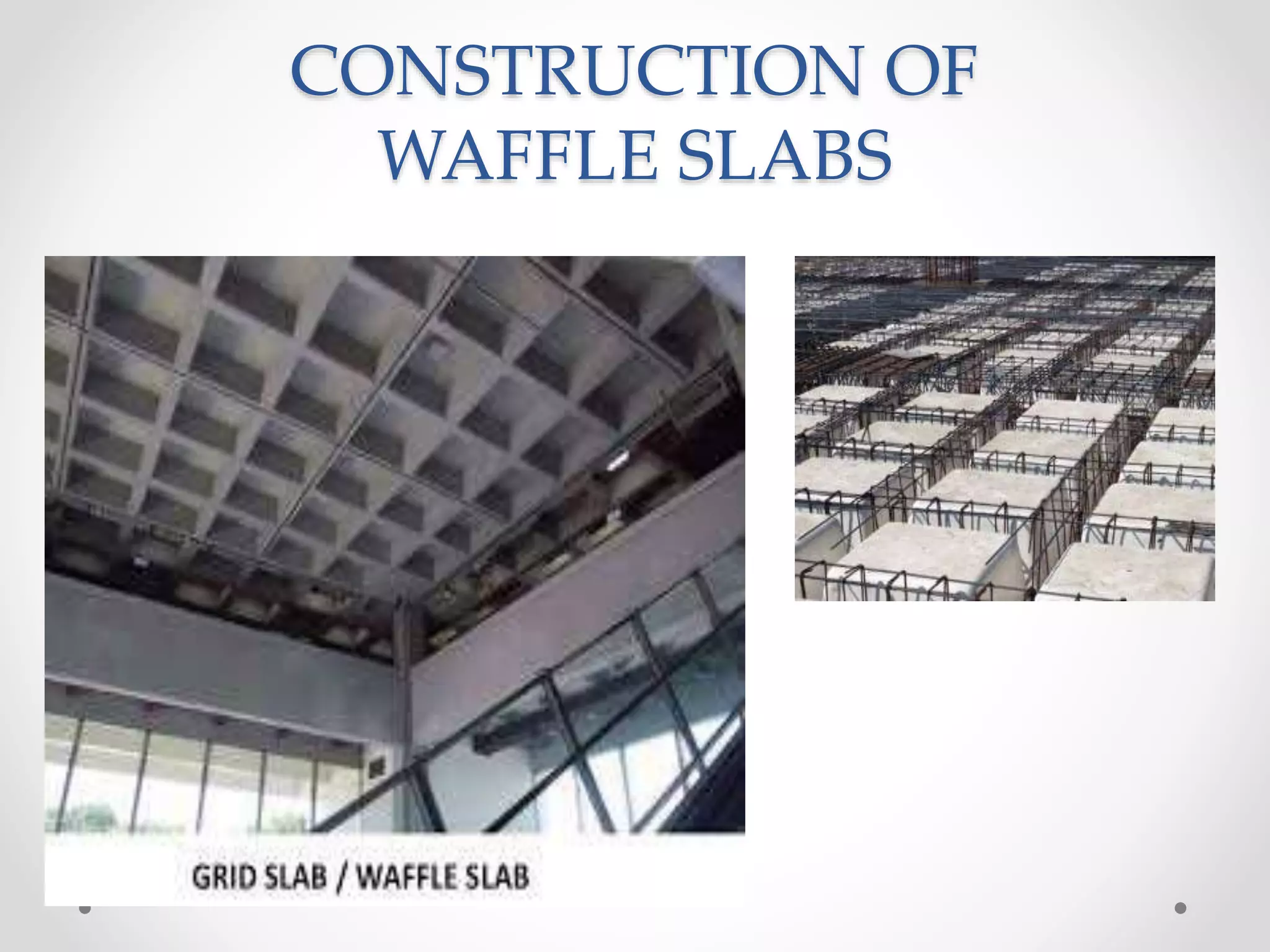 CONSTRUCTION OF WAFFLE SLABS

GRID SLAB / WAFFLE SLAB